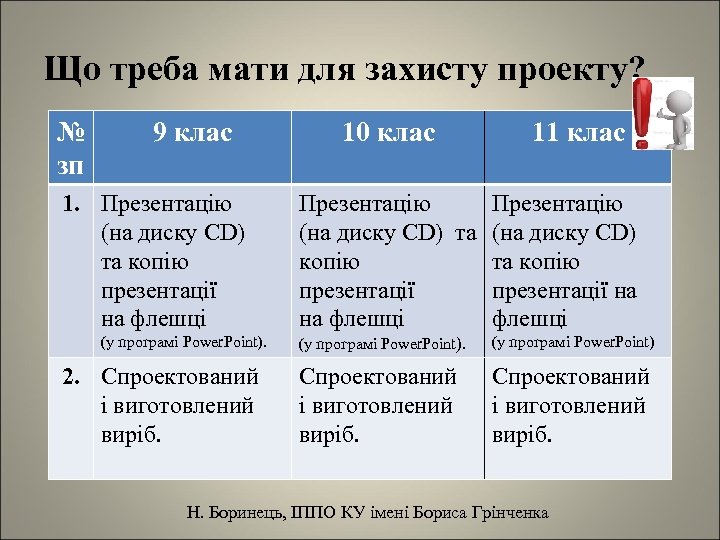 Що треба мати для захисту проекту?

| № зп | 9 клас | 10 клас | 11 клас |
|---|---|---|---|
| 1. | Презентацію (на диску CD) та копію презентації на флешці (у програмі PowerPoint). | Презентацію (на диску CD) та копію презентації на флешці (у програмі PowerPoint). | Презентацію (на диску CD) та копію презентації на флешці (у програмі PowerPoint) |
| 2. | Спроектований і виготовлений виріб. | Спроектований і виготовлений виріб. | Спроектований і виготовлений виріб. |

Н. Боринець, ІППО КУ імені Бориса Грінченка